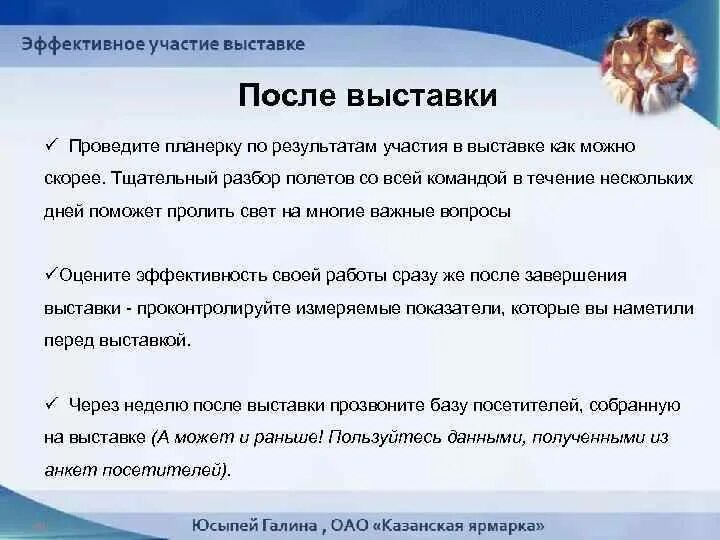 Эффективное участие выставке

После выставки

✓ Проведите планерку по результатам участия в выставке как можно скорее. Тщательный разбор полетов со всей командой в течение нескольких дней поможет пролить свет на многие важные вопросы

✓Оцените эффективность своей работы сразу же после завершения выставки - проконтролируйте измеряемые показатели, которые вы наметили перед выставкой.

✓ Через неделю после выставки прозвоните базу посетителей, собранную на выставке (А может и раньше! Пользуйтесь данными, полученными из анкет посетителей).

Юсыпей Галина , ОАО «Казанская ярмарка»